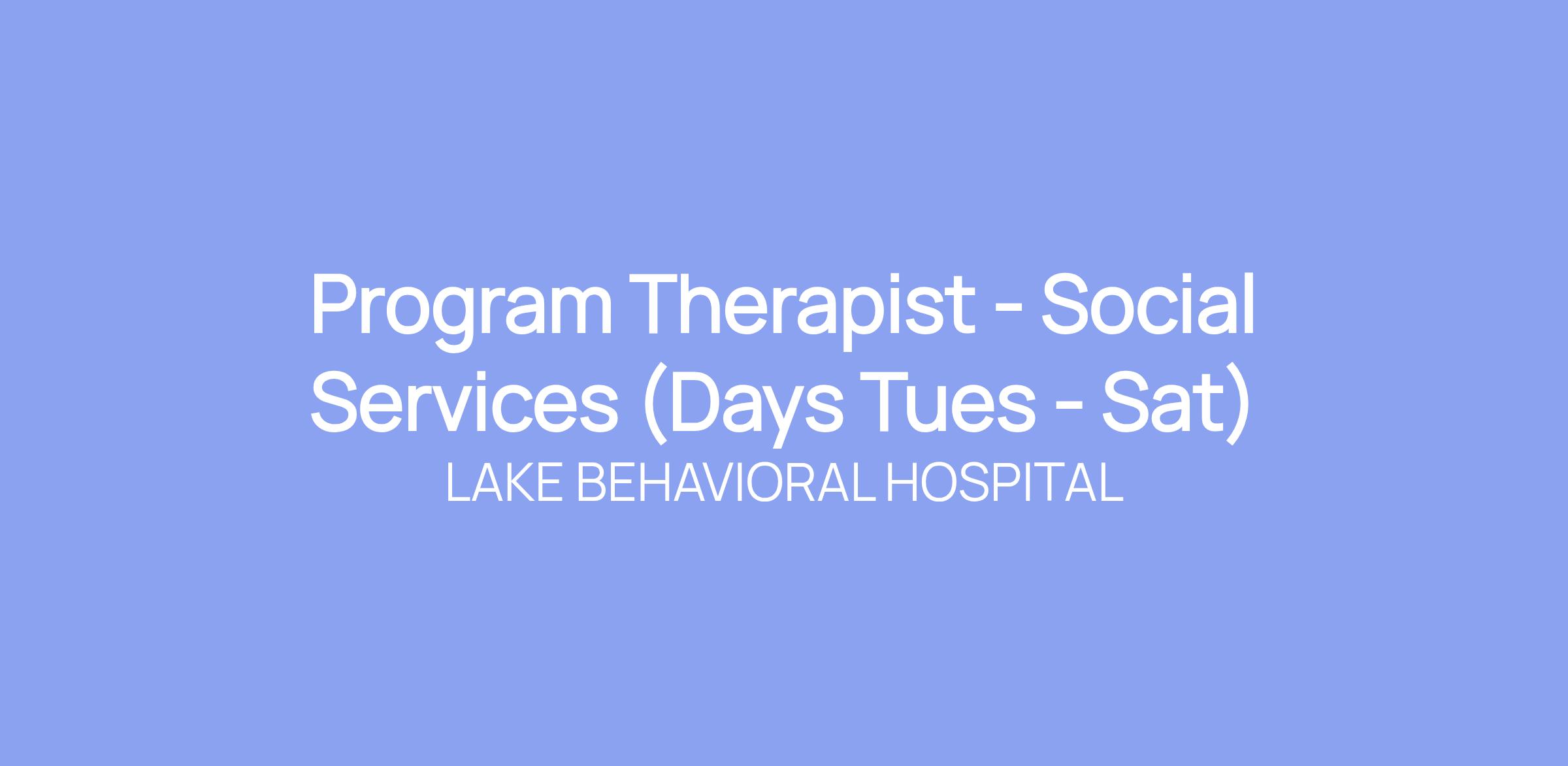 Program Therapist - Social Services (Days Tues - Sat)

LAKE BEHAVIORAL HOSPITAL